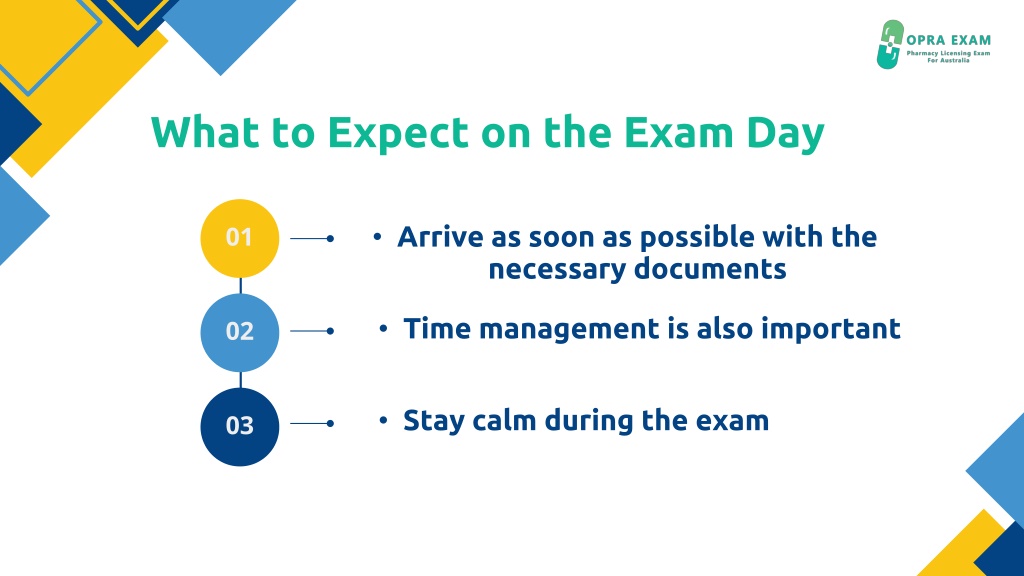 OPRA EXAM
Pharmacy Licensing Exam For Australia

What to Expect on the Exam Day

01

• Arrive as soon as possible with the necessary documents

02

• Time management is also important

03

• Stay calm during the exam